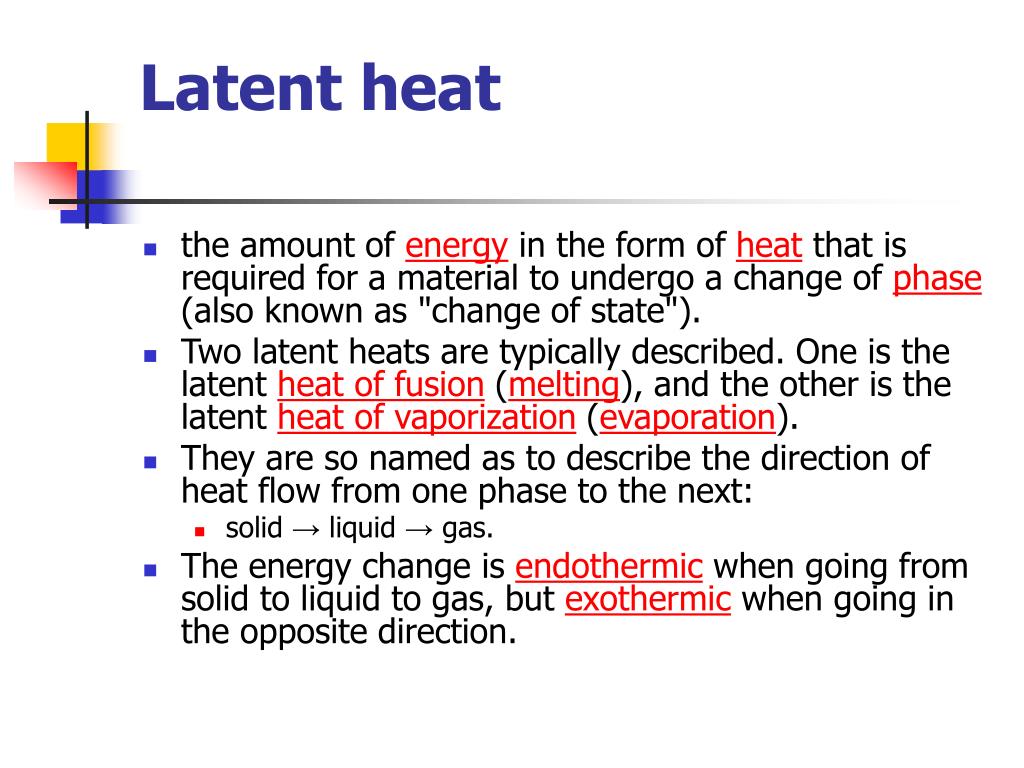 Latent heat

- the amount of energy in the form of heat that is required for a material to undergo a change of phase (also known as "change of state").
- Two latent heats are typically described. One is the latent heat of fusion (melting), and the other is the latent heat of vaporization (evaporation).
- They are so named as to describe the direction of heat flow from one phase to the next:
  - solid → liquid → gas.
- The energy change is endothermic when going from solid to liquid to gas, but exothermic when going in the opposite direction.